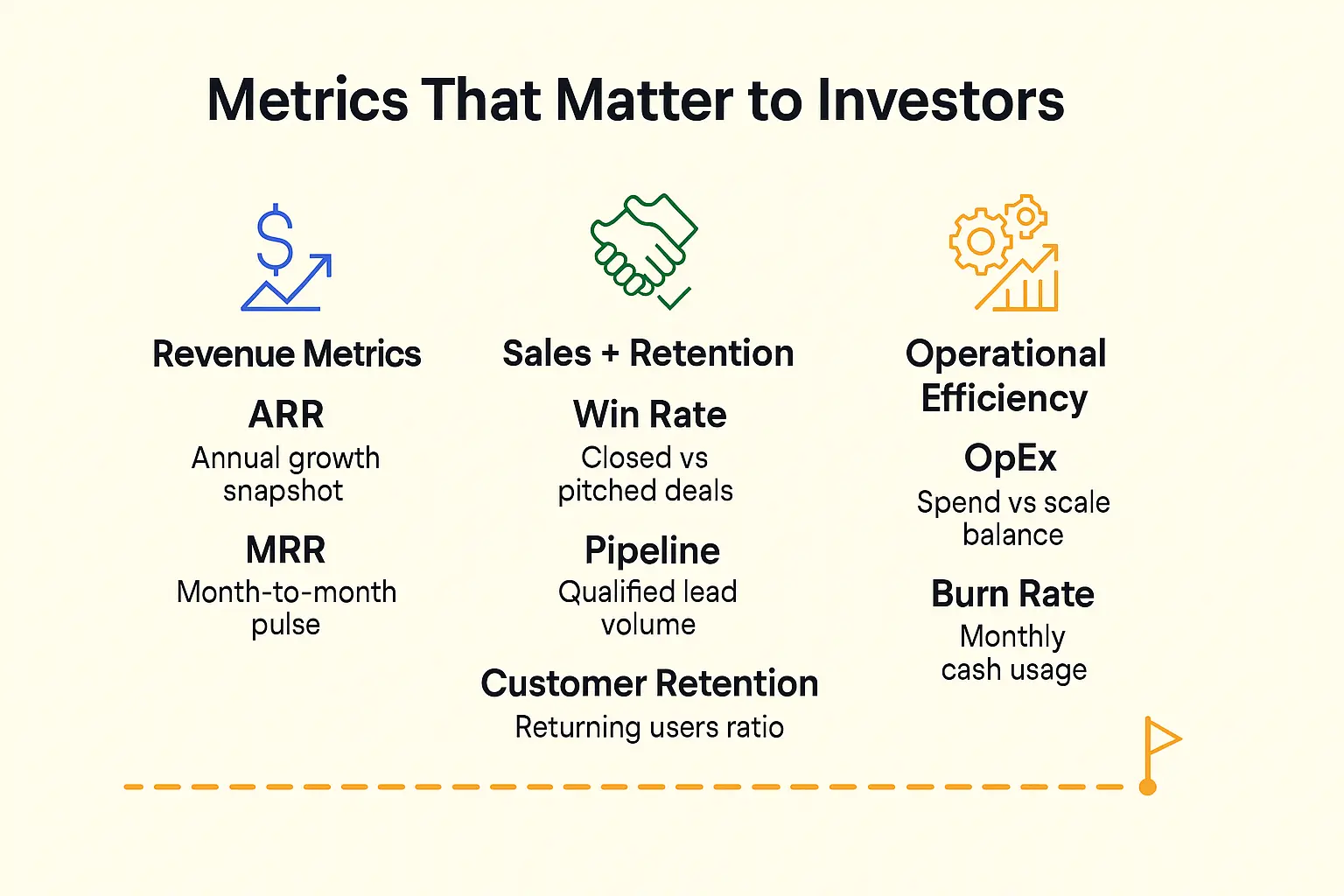 Metrics That Matter to Investors

Revenue Metrics

ARR
Annual growth snapshot

MRR
Month-to-month pulse

Sales + Retention

Win Rate
Closed vs pitched deals

Pipeline
Qualified lead volume

Customer Retention
Returning users ratio

Operational Efficiency

OpEx
Spend vs scale balance

Burn Rate
Monthly cash usage